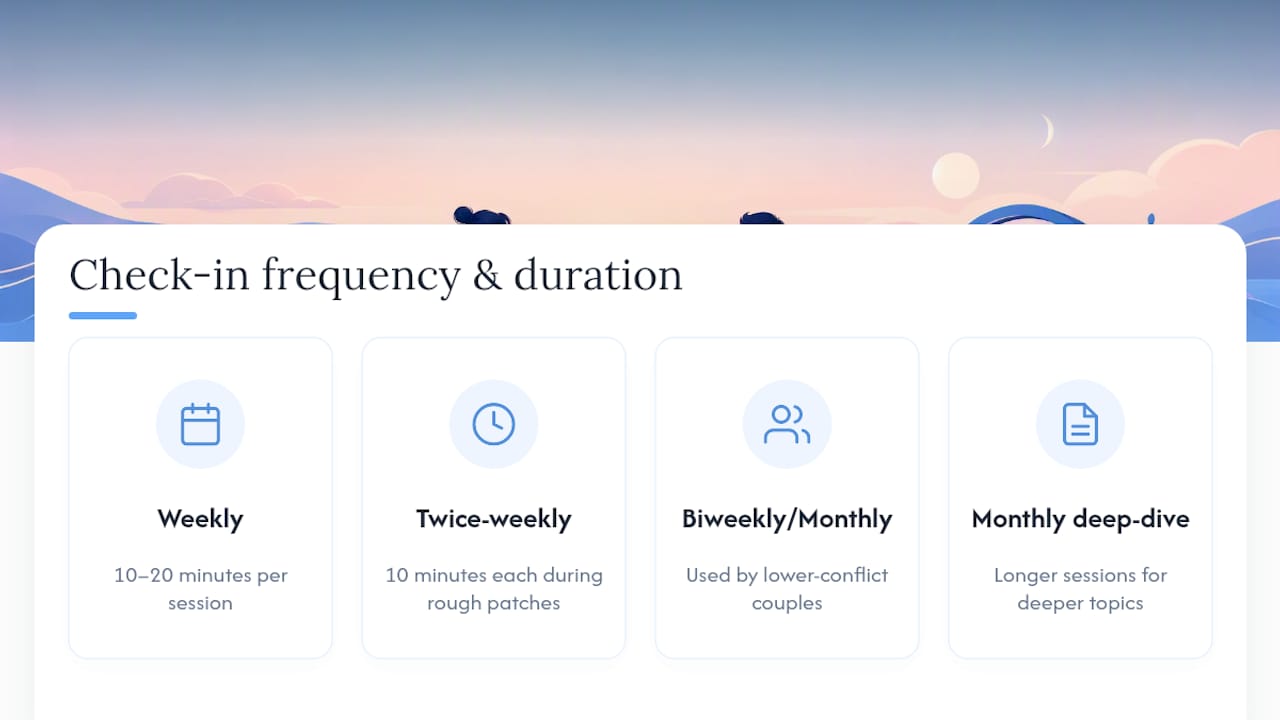 Check-in frequency & duration

Weekly

10–20 minutes per session

Twice-weekly

10 minutes each during rough patches

Biweekly/Monthly

Used by lower-conflict couples

Monthly deep-dive

Longer sessions for deeper topics